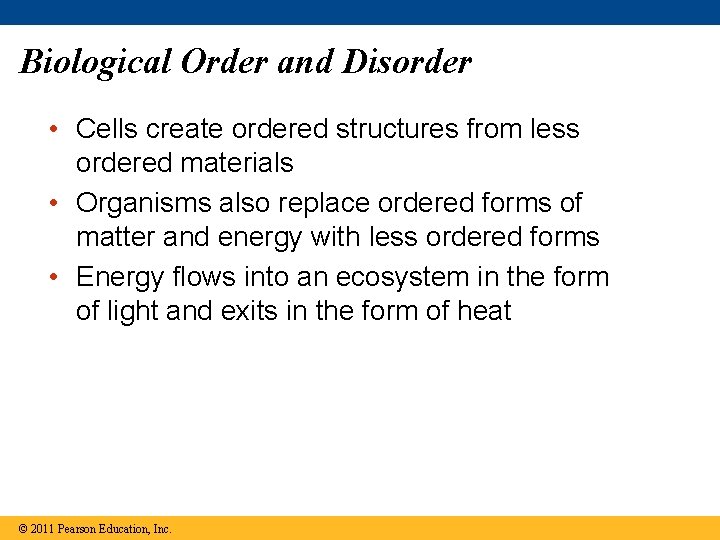 Biological Order and Disorder

• Cells create ordered structures from less ordered materials
• Organisms also replace ordered forms of matter and energy with less ordered forms
• Energy flows into an ecosystem in the form of light and exits in the form of heat

© 2011 Pearson Education, Inc.